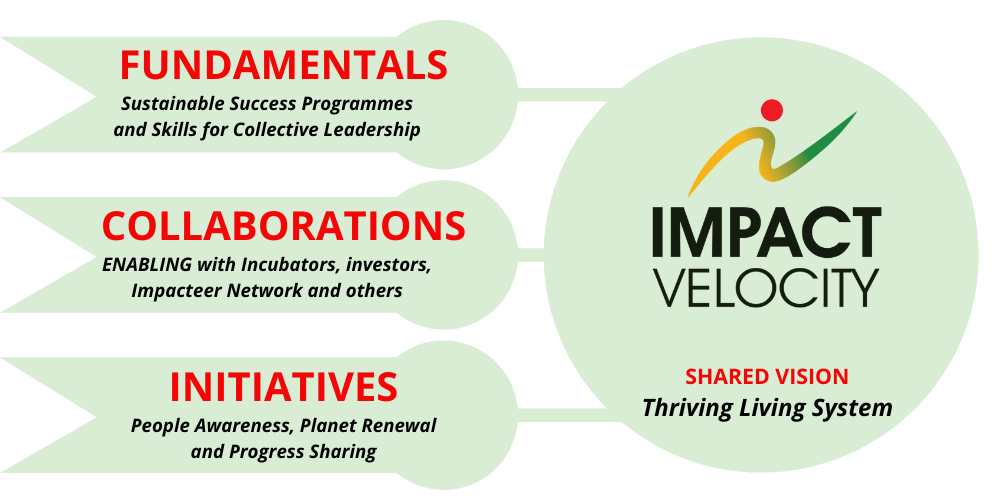 FUNDAMENTALS
Sustainable Success Programmes and Skills for Collective Leadership

COLLABORATIONS
ENABLING with Incubators, investors, Impacteer Network and others

INITIATIVES
People Awareness, Planet Renewal and Progress Sharing

IMPACT VELOCITY

SHARED VISION
Thriving Living System